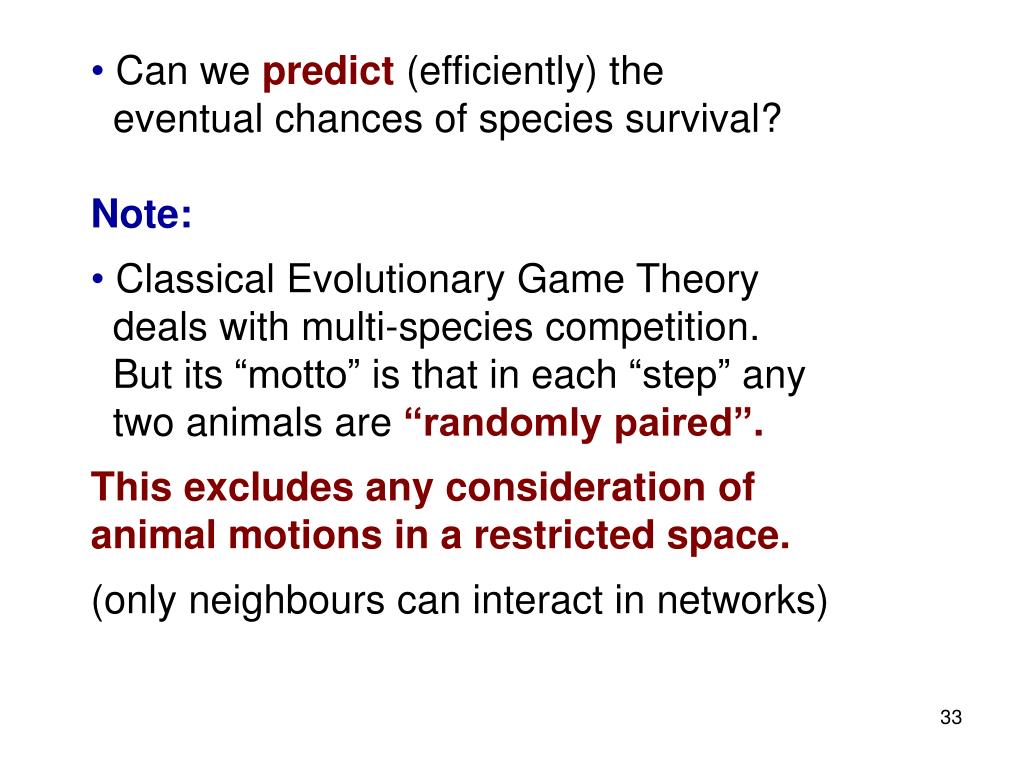 • Can we predict (efficiently) the eventual chances of species survival?

Note:

• Classical Evolutionary Game Theory deals with multi-species competition. But its “motto” is that in each “step” any two animals are “randomly paired”.

This excludes any consideration of animal motions in a restricted space.

(only neighbours can interact in networks)

33